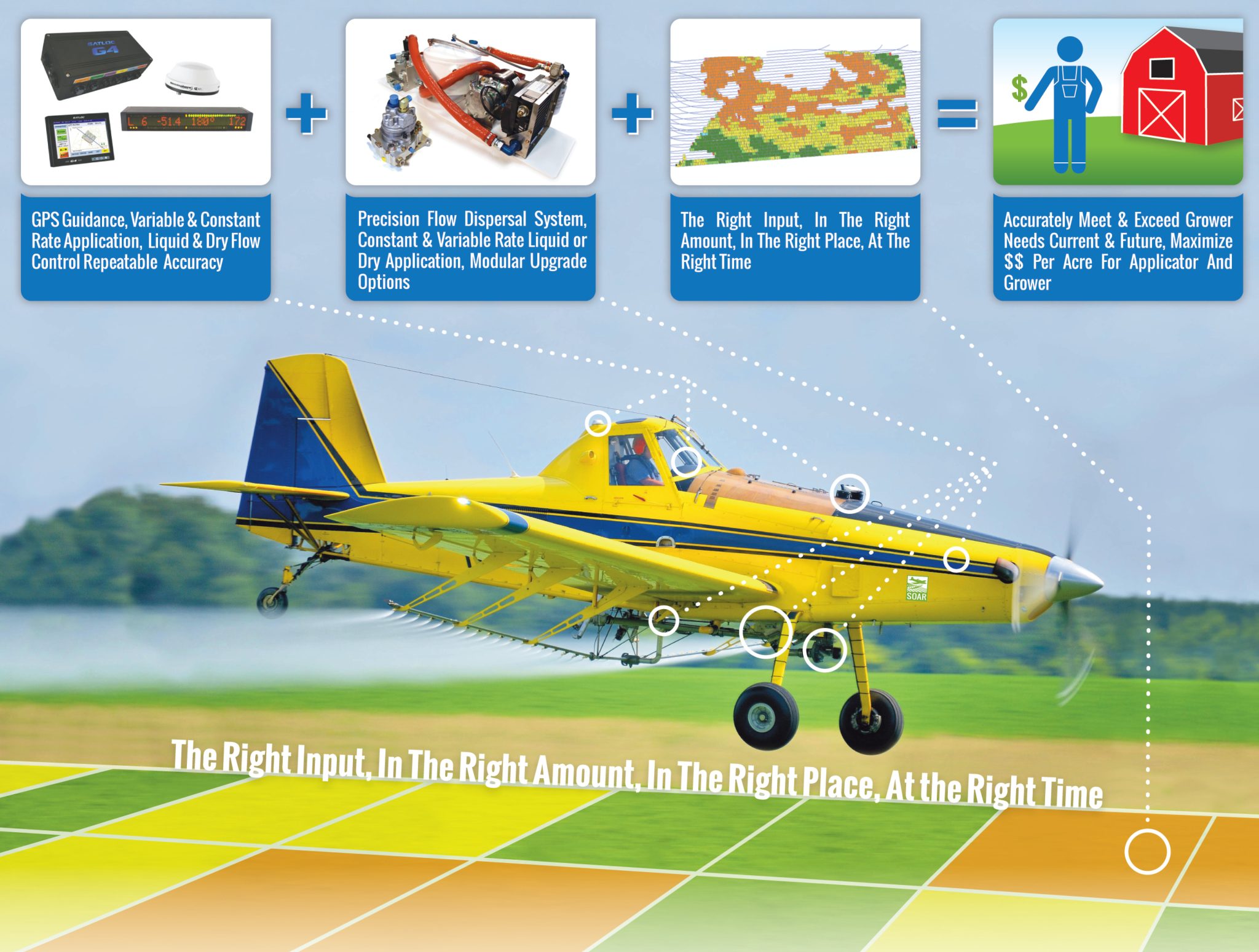 SATLOC G4

L 6 -51.4 180° 172

+

+

=

$

GPS Guidance, Variable & Constant Rate Application, Liquid & Dry Flow Control Repeatable Accuracy

Precision Flow Dispersal System, Constant & Variable Rate Liquid or Dry Application, Modular Upgrade Options

The Right Input, In The Right Amount, In The Right Place, At The Right Time

Accurately Meet & Exceed Grower Needs Current & Future, Maximize $$ Per Acre For Applicator And Grower

SOAR

The Right Input, In The Right Amount, In The Right Place, At the Right Time